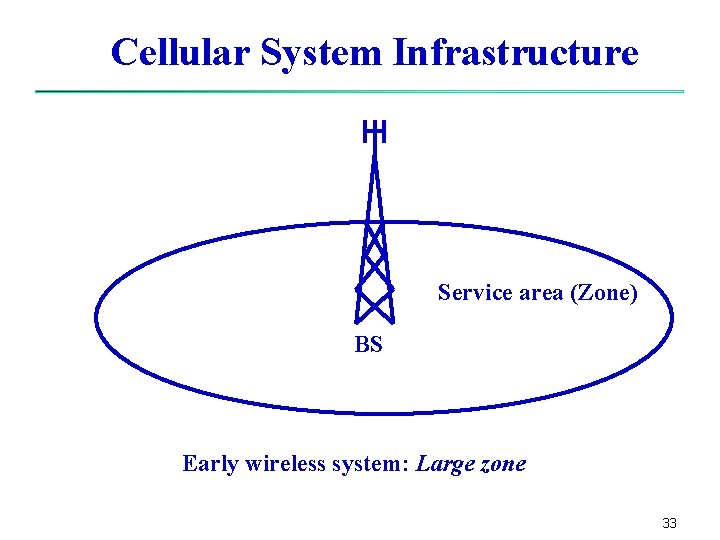 Cellular System Infrastructure

Service area (Zone)

BS

Early wireless system: Large zone

33